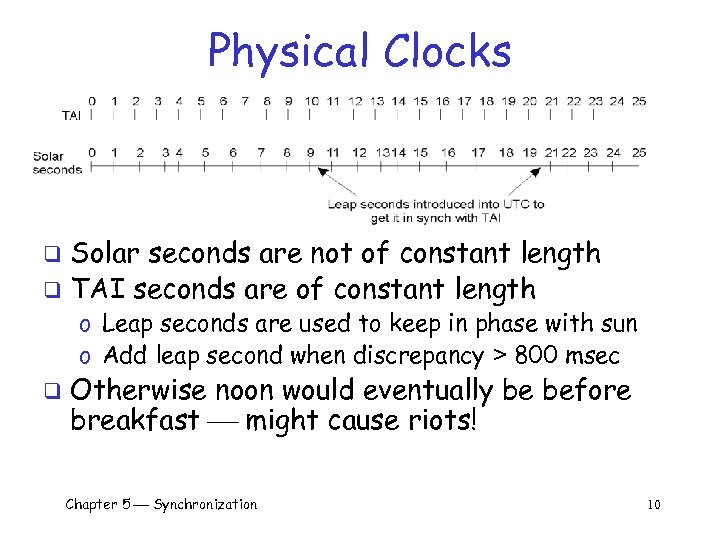 Physical Clocks

TAI 0 1 2 3 4 5 6 7 8 9 10 11 12 13 14 15 16 17 18 19 20 21 22 23 24 25

Solar seconds 0 1 2 3 4 5 6 7 8 9 11 12 13 14 15 16 17 18 19 21 22 23 24 25

Leap seconds introduced into UTC to get it in synch with TAI

❑ Solar seconds are not of constant length
❑ TAI seconds are of constant length
o Leap seconds are used to keep in phase with sun
o Add leap second when discrepancy > 800 msec
❑ Otherwise noon would eventually be before breakfast — might cause riots!

Chapter 5 — Synchronization

10